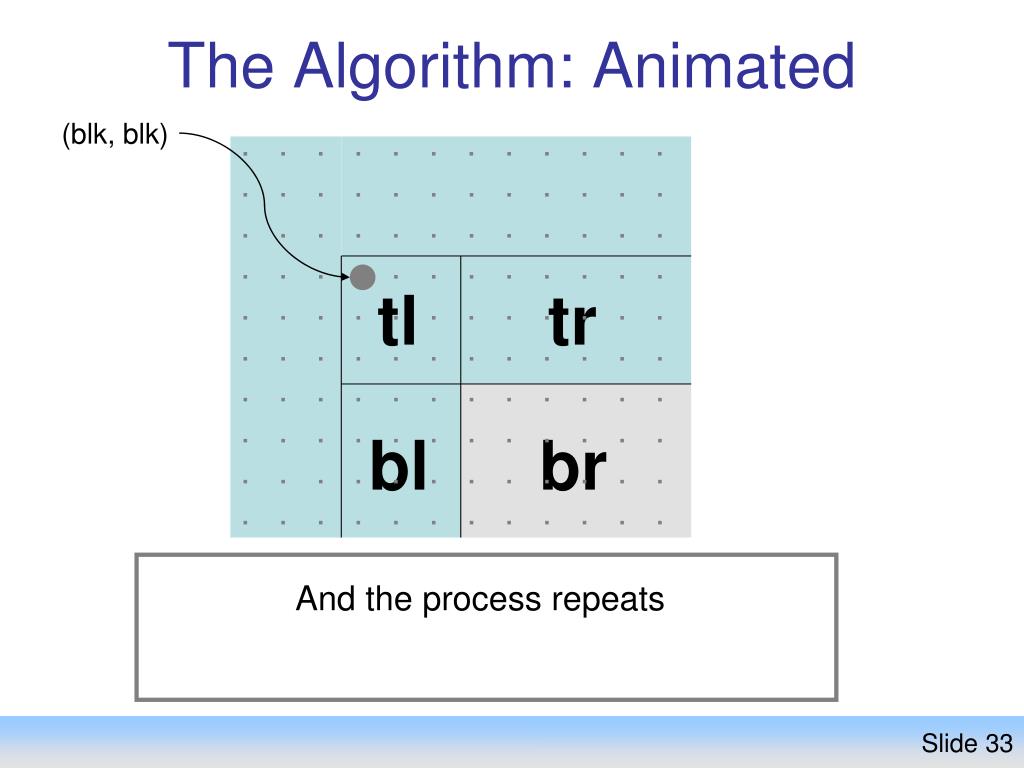 The Algorithm: Animated

(blk, blk)

tl

tr

bl

br

And the process repeats

Slide 33